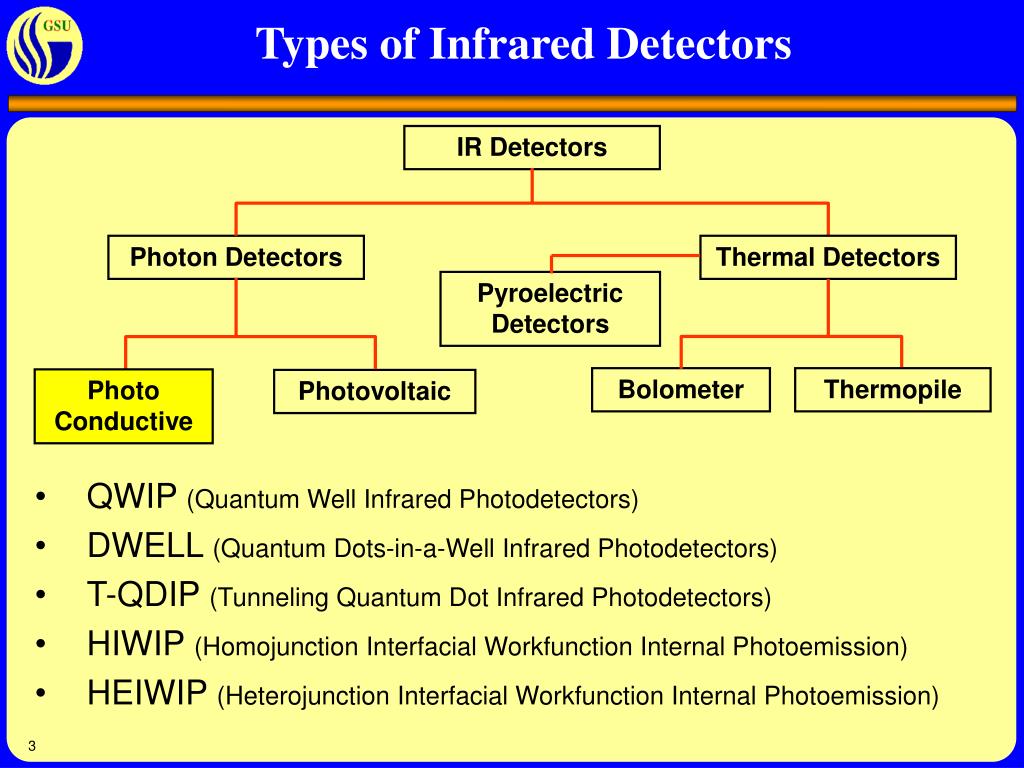 GSU

Types of Infrared Detectors

IR Detectors

Photon Detectors

Thermal Detectors

Pyroelectric Detectors

Photo Conductive

Photovoltaic

Bolometer

Thermopile

• QWIP (Quantum Well Infrared Photodetectors)
• DWELL (Quantum Dots-in-a-Well Infrared Photodetectors)
• T-QDIP (Tunneling Quantum Dot Infrared Photodetectors)
• HIWIP (Homojunction Interfacial Workfunction Internal Photoemission)
• HEIWIP (Heterojunction Interfacial Workfunction Internal Photoemission)

3